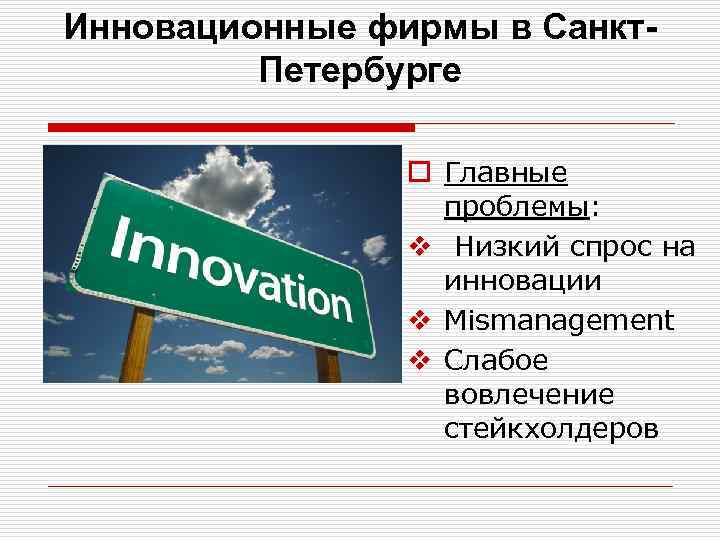 Инновационные фирмы в Санкт-Петербурге

Innovation

Главные проблемы:

Низкий спрос на инновации

Mismanagement

Слабое вовлечение стейкхолдеров